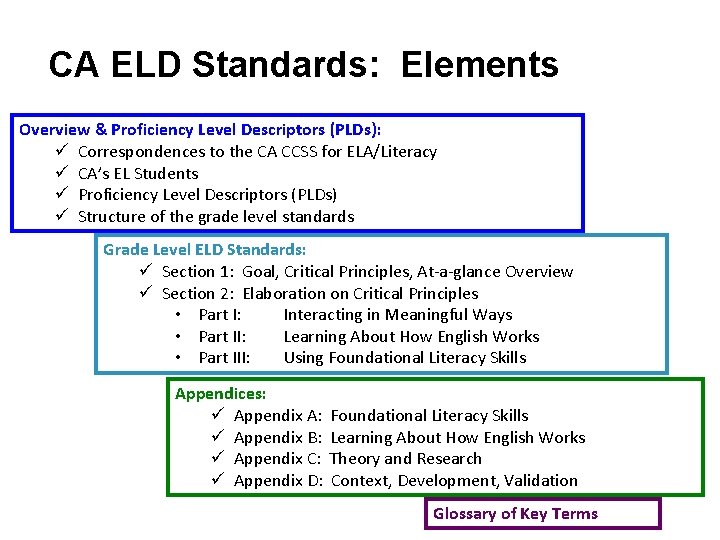 CA ELD Standards: Elements

Overview & Proficiency Level Descriptors (PLDs):
✓ Correspondences to the CA CCSS for ELA/Literacy
✓ CA's EL Students
✓ Proficiency Level Descriptors (PLDs)
✓ Structure of the grade level standards

Grade Level ELD Standards:
✓ Section 1: Goal, Critical Principles, At-a-glance Overview
✓ Section 2: Elaboration on Critical Principles
• Part I: Interacting in Meaningful Ways
• Part II: Learning About How English Works
• Part III: Using Foundational Literacy Skills

Appendices:
✓ Appendix A: Foundational Literacy Skills
✓ Appendix B: Learning About How English Works
✓ Appendix C: Theory and Research
✓ Appendix D: Context, Development, Validation

Glossary of Key Terms